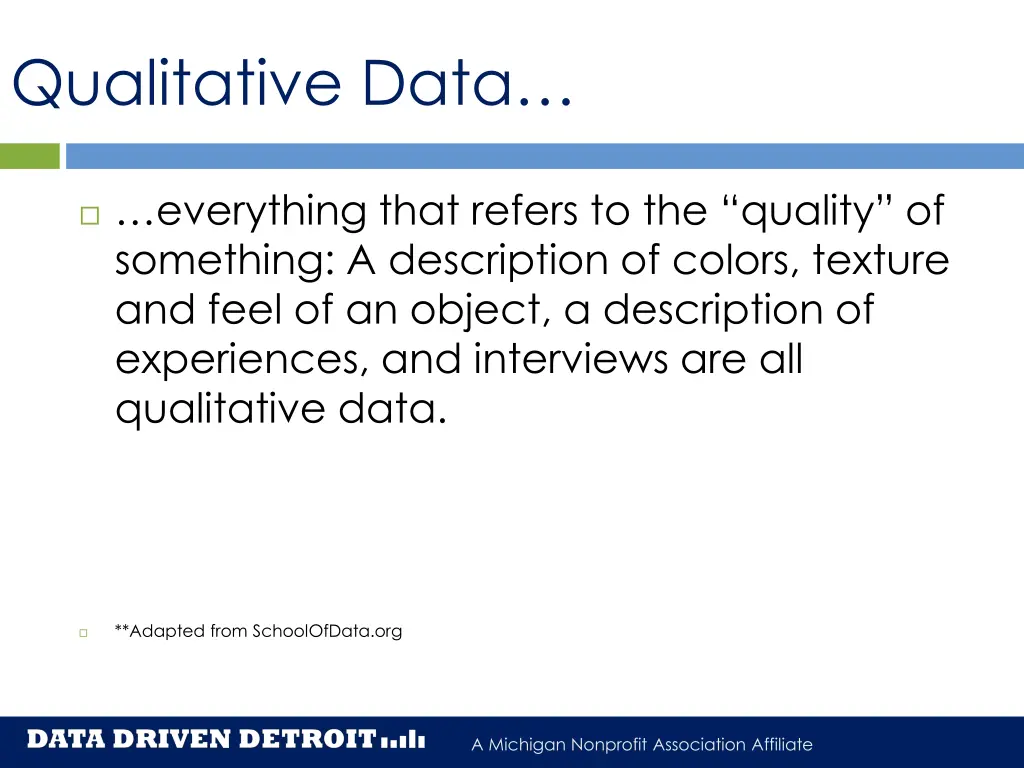 Qualitative Data…

…everything that refers to the “quality” of something: A description of colors, texture and feel of an object, a description of experiences, and interviews are all qualitative data.

**Adapted from SchoolOfData.org

DATA DRIVEN DETROIT

A Michigan Nonprofit Association Affiliate